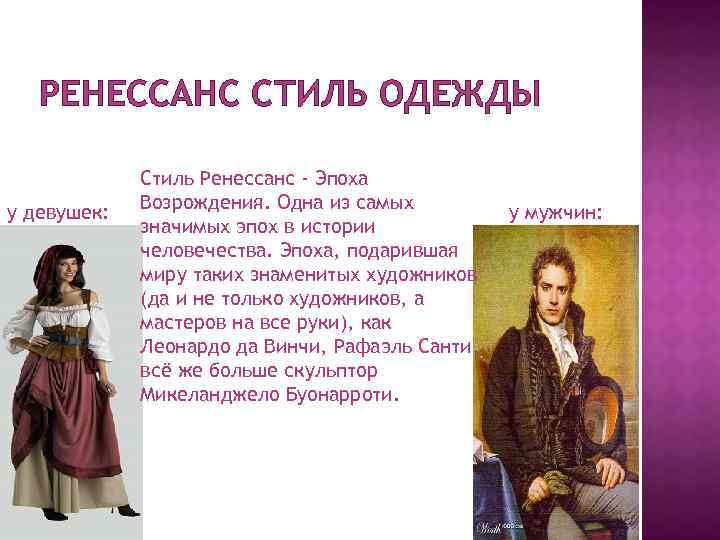 РЕНЕССАНС СТИЛЬ ОДЕЖДЫ

у девушек:

Стиль Ренессанс - Эпоха Возрождения. Одна из самых значимых эпох в истории человечества. Эпоха, подарившая миру таких знаменитых художников (да и не только художников, а мастеров на все руки), как Леонардо да Винчи, Рафаэль Санти всё же больше скульптор Микеланджело Буонарроти.

у мужчин: